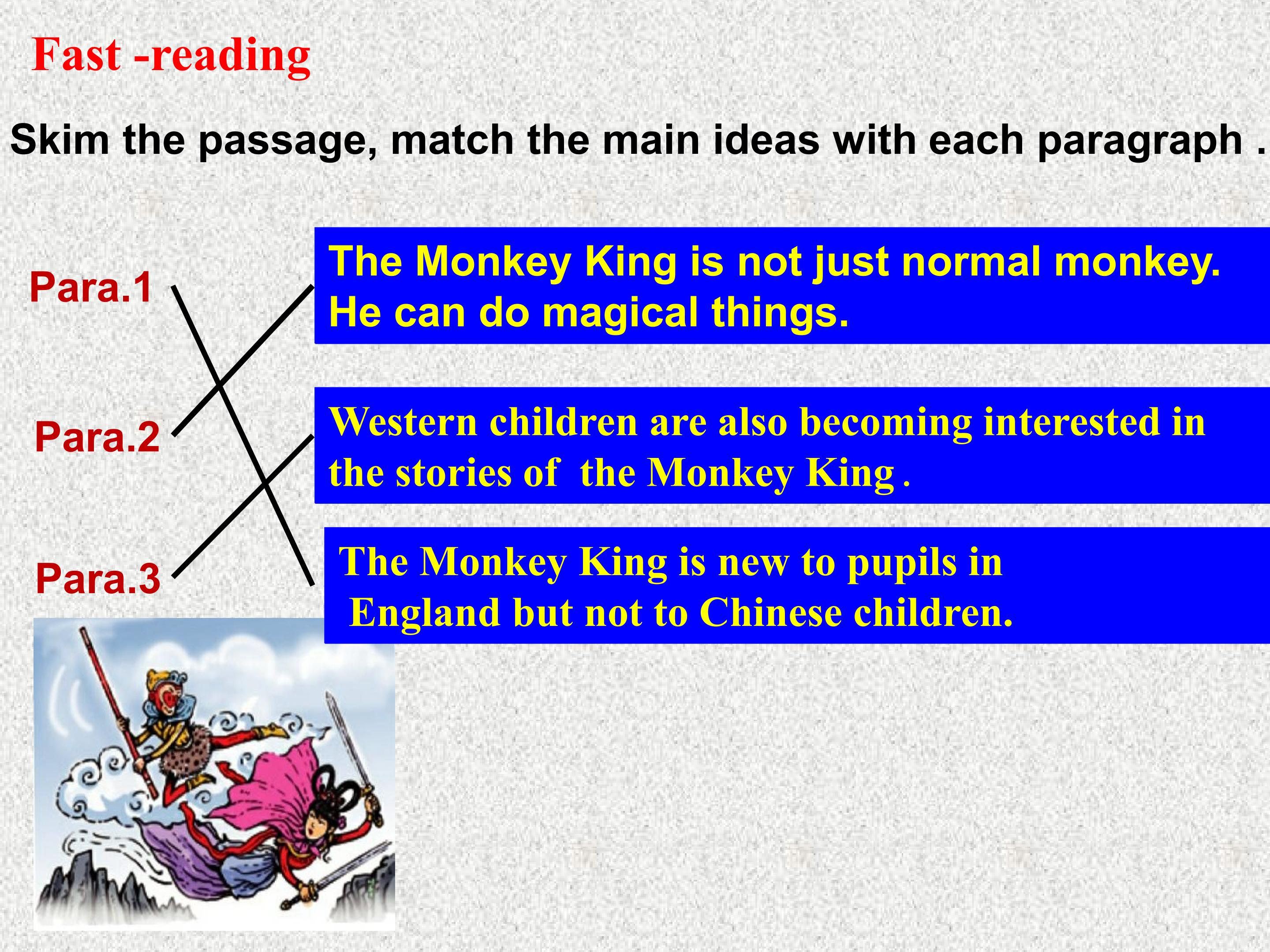 Fast -reading

Skim the passage, match the main ideas with each paragraph .

Para.1

Para.2

Para.3

The Monkey King is not just normal monkey. He can do magical things.

Western children are also becoming interested in the stories of the Monkey King .

The Monkey King is new to pupils in England but not to Chinese children.